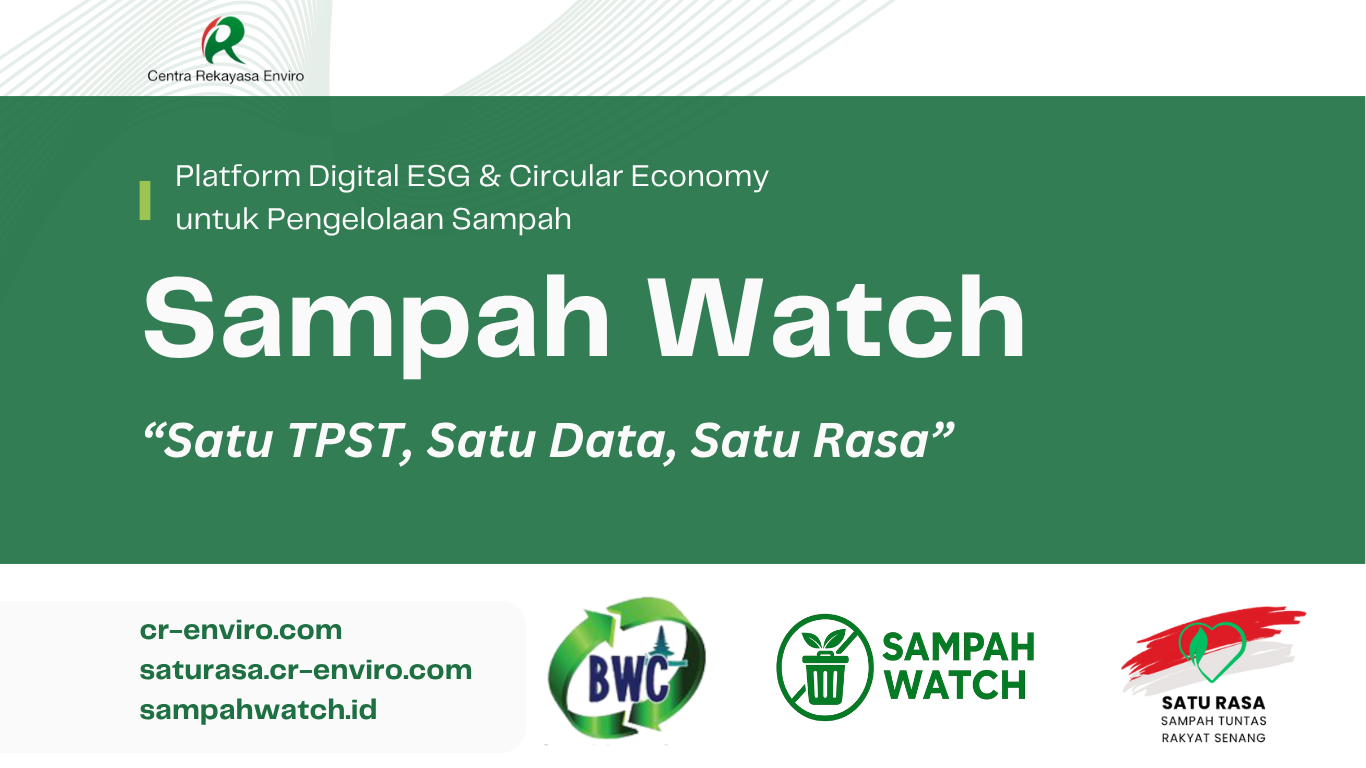 Centra Rekayasa Enviro

Platform Digital ESG & Circular Economy untuk Pengelolaan Sampah

Sampah Watch

“Satu TPST, Satu Data, Satu Rasa”

cr-enviro.com
saturasa.cr-enviro.com
sampahwatch.id

BWC

SAMPAH WATCH

SATU RASA
SAMPAH TUNTAS
RAKYAT SENANG